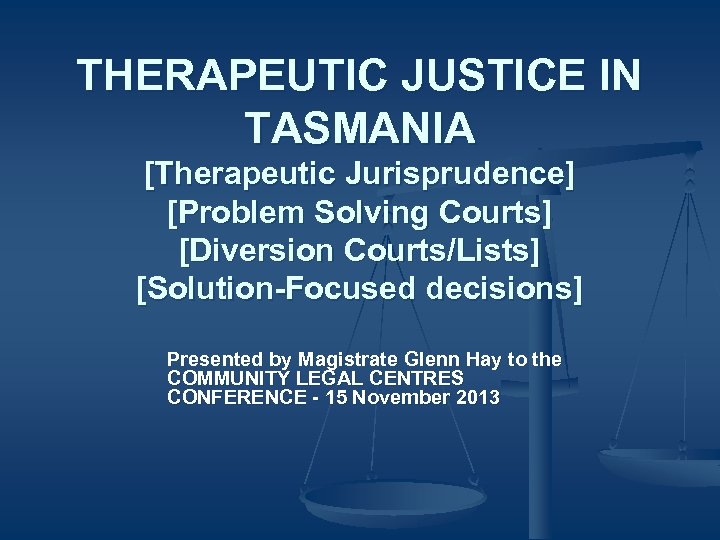 THERAPEUTIC JUSTICE IN TASMANIA
[Therapeutic Jurisprudence]
[Problem Solving Courts]
[Diversion Courts/Lists]
[Solution-Focused decisions]

Presented by Magistrate Glenn Hay to the COMMUNITY LEGAL CENTRES CONFERENCE - 15 November 2013